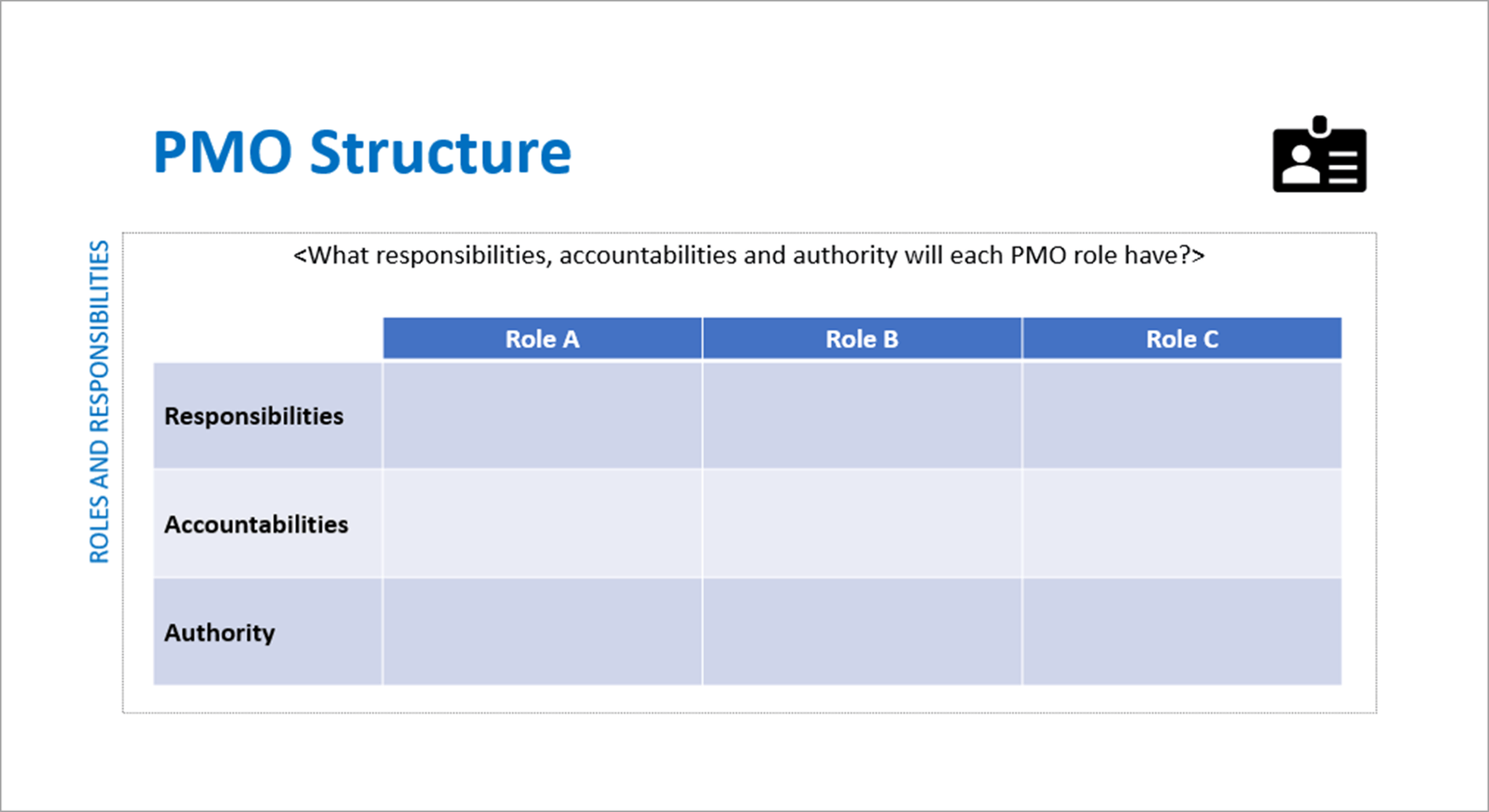 PMO Structure

ROLES AND RESPONSIBILITIES

<What responsibilities, accountabilities and authority will each PMO role have?>

| | Role A | Role B | Role C |
|---|---|---|---|
| Responsibilities | | | |
| Accountabilities | | | |
| Authority | | | |